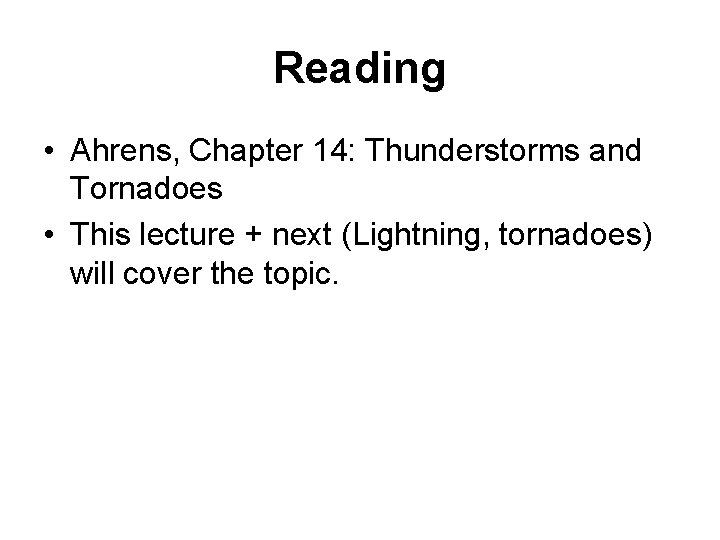 Reading

• Ahrens, Chapter 14: Thunderstorms and Tornadoes

• This lecture + next (Lightning, tornadoes) will cover the topic.